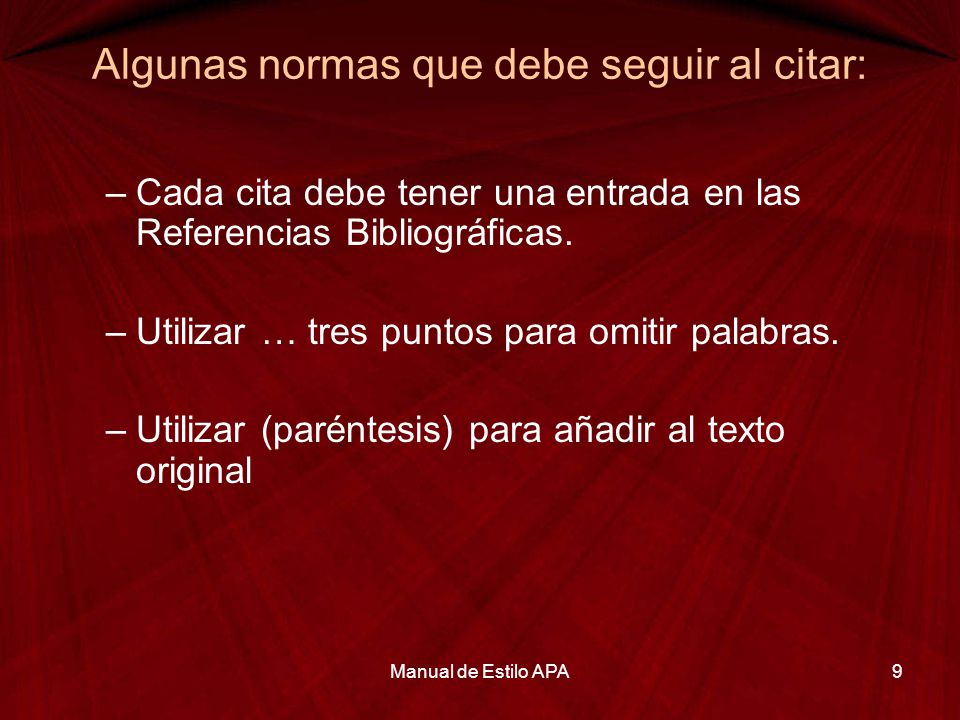 Algunas normas que debe seguir al citar:

– Cada cita debe tener una entrada en las Referencias Bibliográficas.

– Utilizar … tres puntos para omitir palabras.

– Utilizar (paréntesis) para añadir al texto original

Manual de Estilo APA

9